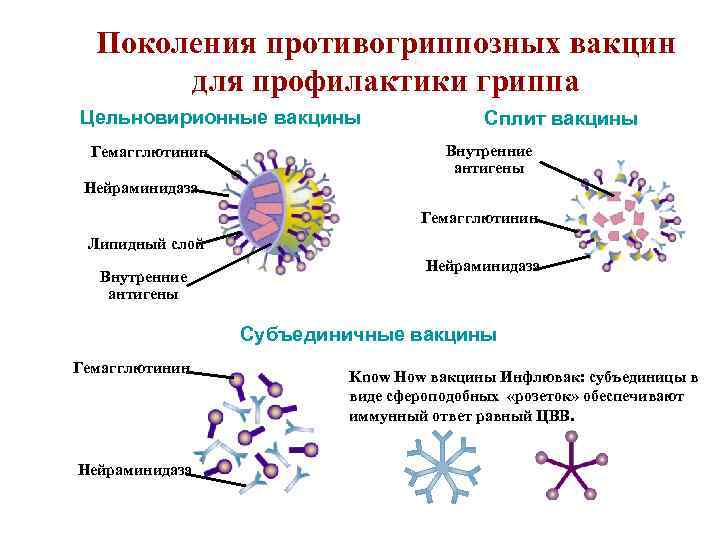 Поколения противогриппозных вакцин для профилактики гриппа

Цельновирионные вакцины

Гемагглютинин

Нейраминидаза

Липидный слой

Внутренние антигены

Сплит вакцины

Внутренние антигены

Гемагглютинин

Нейраминидаза

Субъединичные вакцины

Гемагглютинин

Нейраминидаза

Know How вакцины Инфлювак: субъединицы в виде сфероподобных «розеток» обеспечивают иммунный ответ равный ЦВВ.